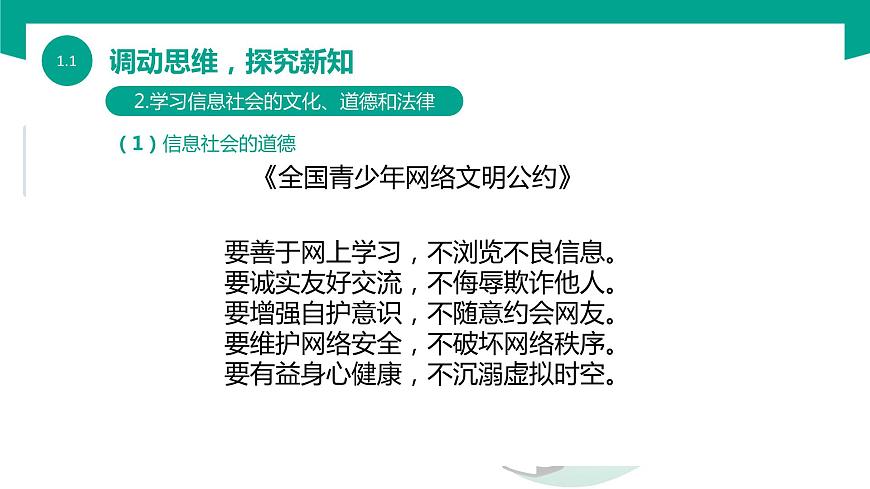 1.1

调动思维，探究新知

2.学习信息社会的文化、道德和法律

（1）信息社会的道德

《全国青少年网络文明公约》

要善于网上学习，不浏览不良信息。
要诚实友好交流，不侮辱欺诈他人。
要增强自护意识，不随意约会网友。
要维护网络安全，不破坏网络秩序。
要有益身心健康，不沉溺虚拟时空。